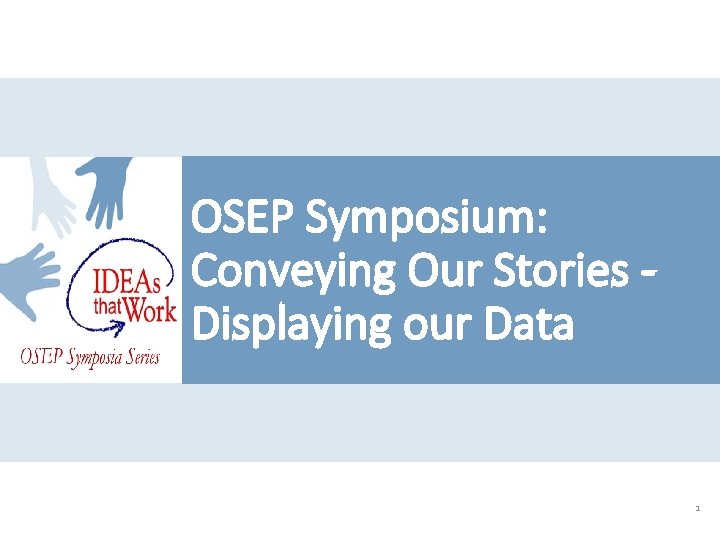 IDEAs that Work
OSEP Symposia Series

OSEP Symposium: Conveying Our Stories - Displaying our Data

1